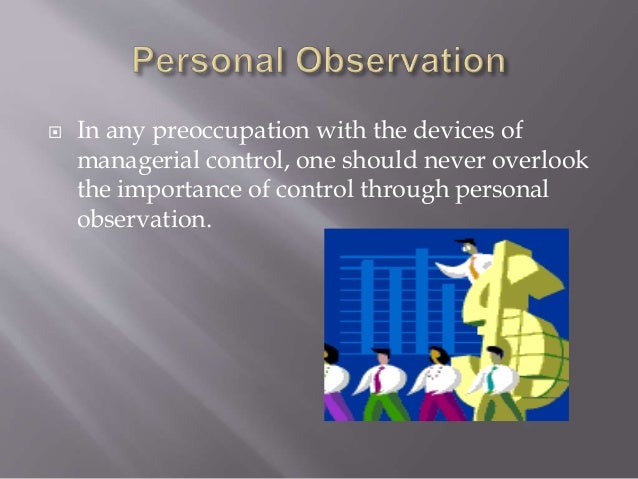 Personal Observation

In any preoccupation with the devices of managerial control, one should never overlook the importance of control through personal observation.